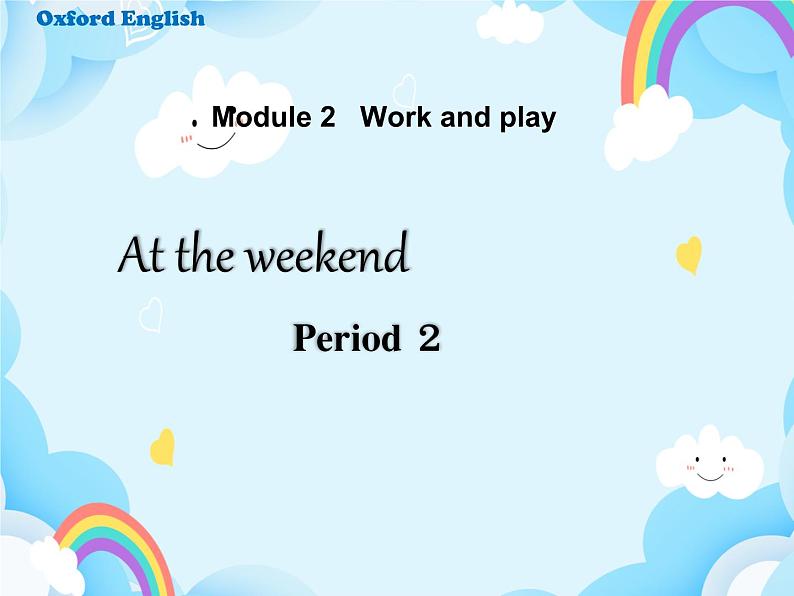 Oxford English

Module 2 Work and play

At the weekend

Period 2